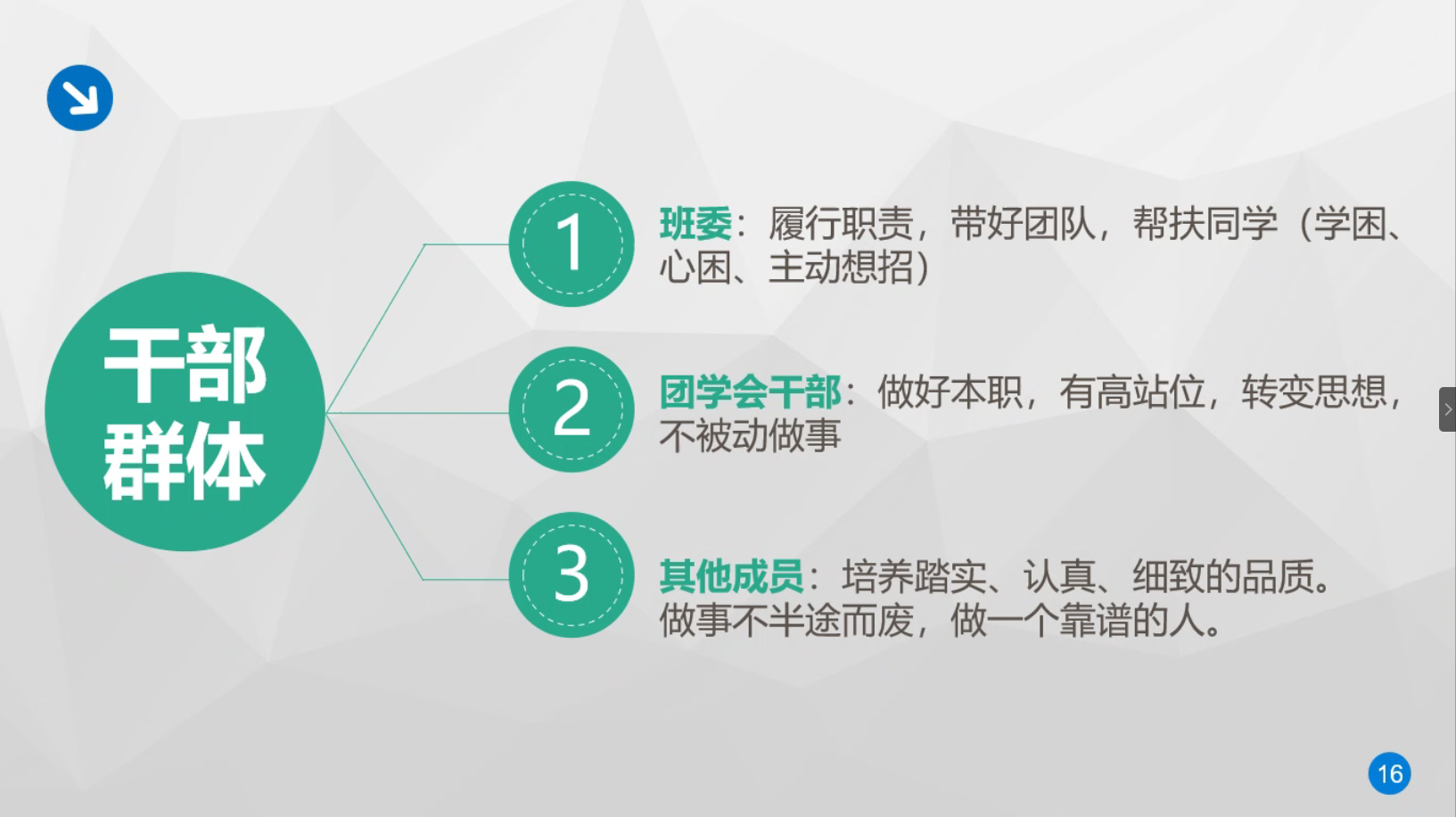 干部群体

1
班委：履行职责，带好团队，帮扶同学（学困、心困、主动想招）

2
团学会干部：做好本职，有高站位，转变思想，不被动做事

3
其他成员：培养踏实、认真、细致的品质。做事不半途而废，做一个靠谱的人。

16